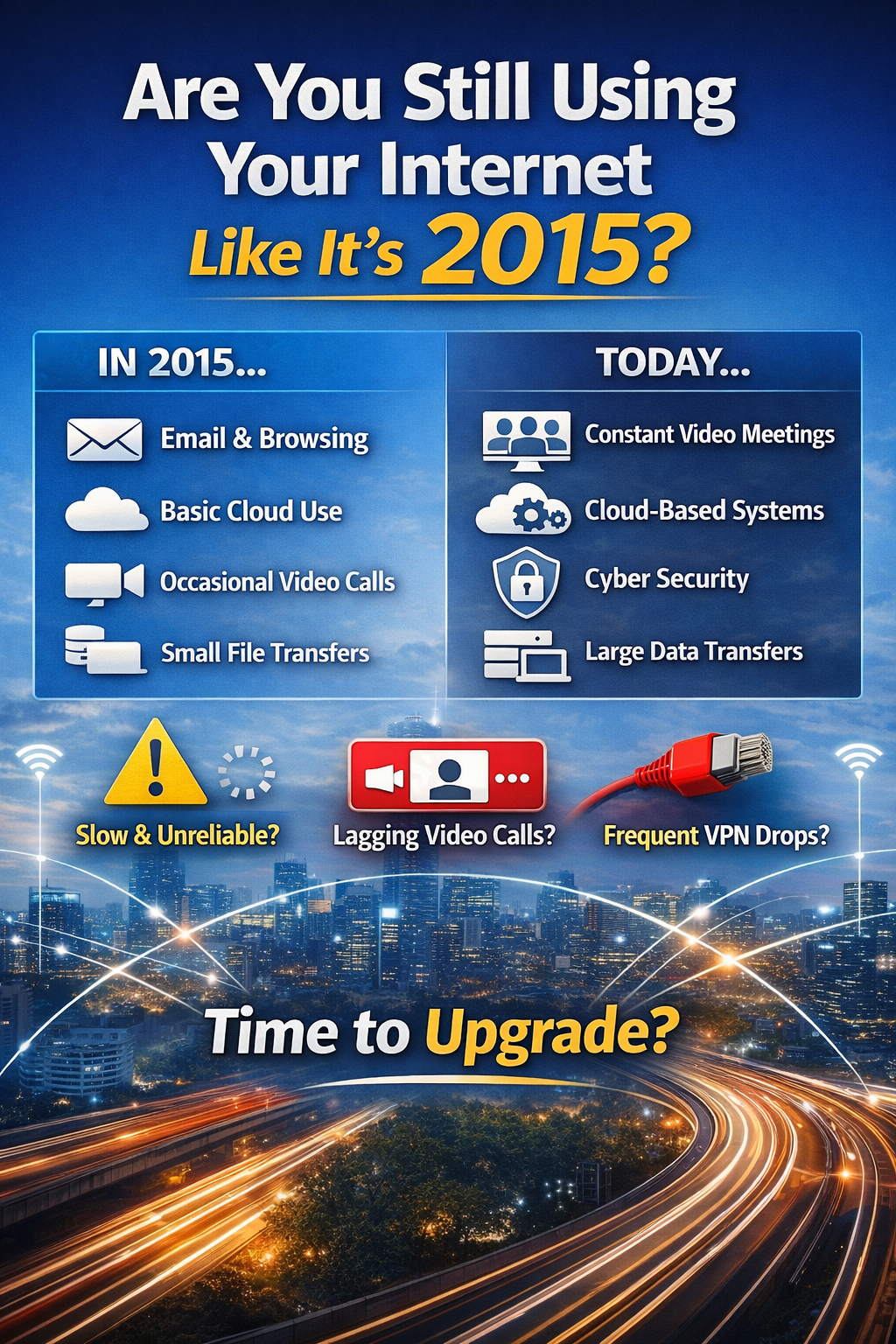 Are You Still Using Your Internet Like It's 2015?

IN 2015...

Email & Browsing

Basic Cloud Use

Occasional Video Calls

Small File Transfers

TODAY...

Constant Video Meetings

Cloud-Based Systems

Cyber Security

Large Data Transfers

Slow & Unreliable?

Lagging Video Calls?

Frequent VPN Drops?

Time to Upgrade?